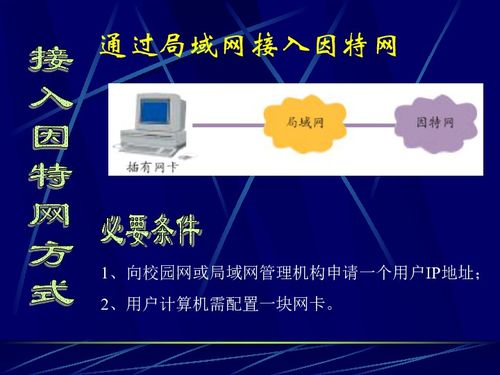 接入因特网方式

通过局域网接入因特网

插有网卡

局域网

因特网

必要条件

1、向校园网或局域网管理机构申请一个用户IP地址；

2、用户计算机需配置一块网卡。